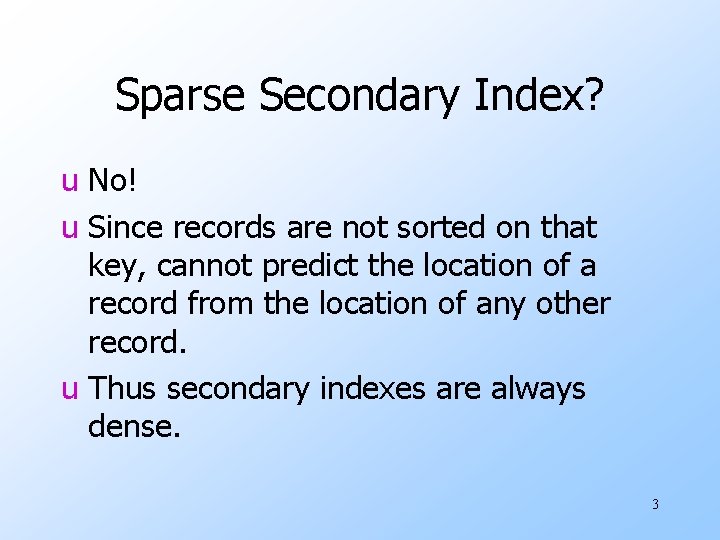 Sparse Secondary Index?

u No!

u Since records are not sorted on that key, cannot predict the location of a record from the location of any other record.

u Thus secondary indexes are always dense.

3